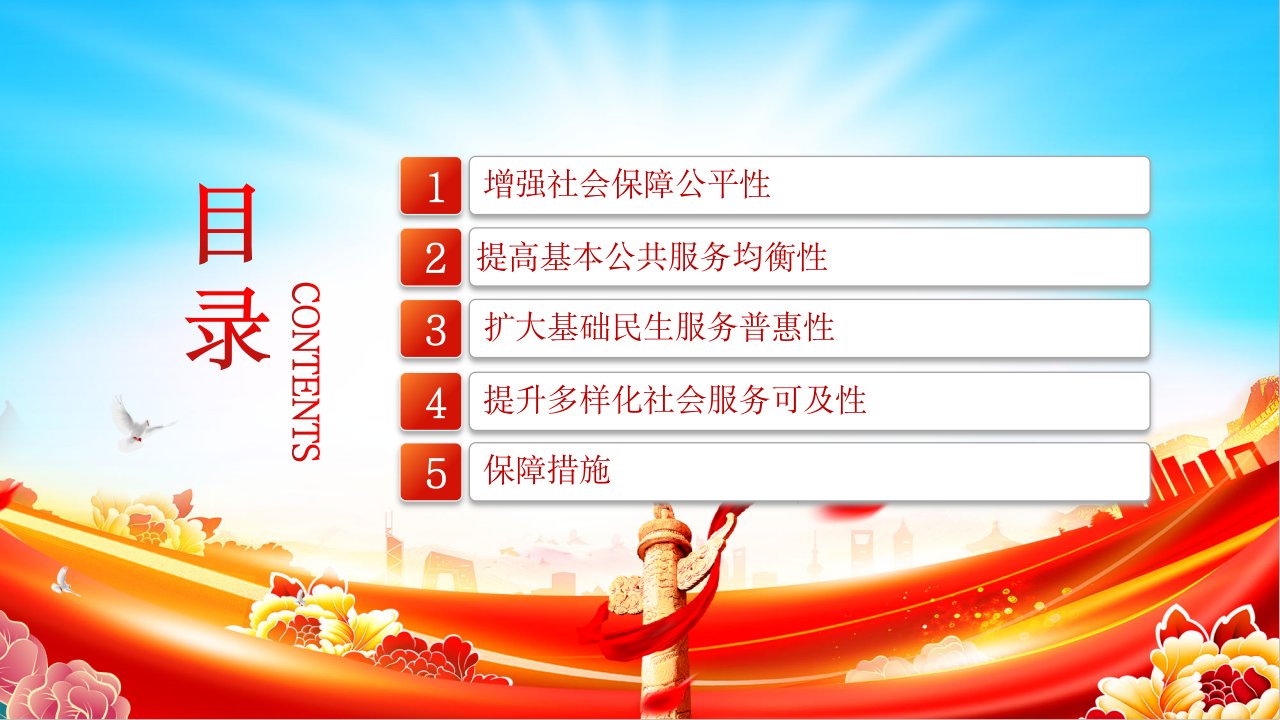 目录

CONTENTS

1 增强社会保障公平性

2 提高基本公共服务均衡性

3 扩大基础民生服务普惠性

4 提升多样化社会服务可及性

5 保障措施